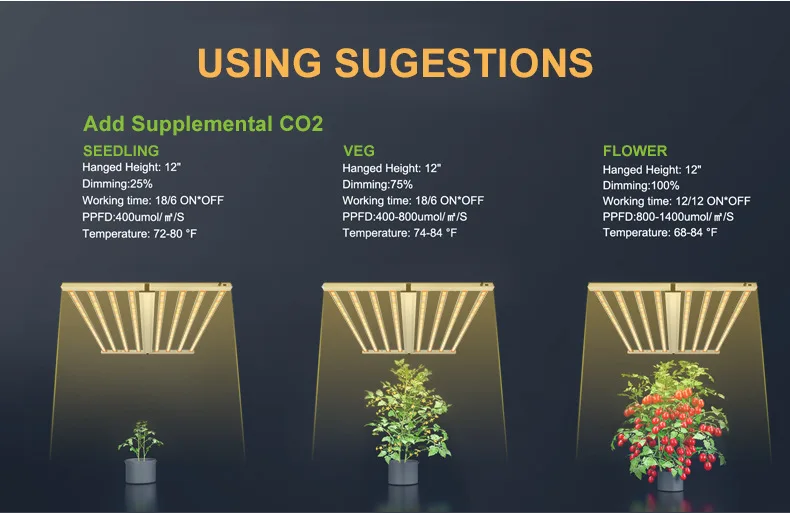 USING SUGESTIONS

Add Supplemental CO2

SEEDLING
Hanged Height: 12"
Dimming:25%
Working time: 18/6 ON*OFF
PPFD:400umol/㎡/S
Temperature: 72-80 °F

VEG
Hanged Height: 12"
Dimming:75%
Working time: 18/6 ON*OFF
PPFD:400-800umol/㎡/S
Temperature: 74-84 °F

FLOWER
Hanged Height: 12"
Dimming:100%
Working time: 12/12 ON*OFF
PPFD:800-1400umol/㎡/S
Temperature: 68-84 °F